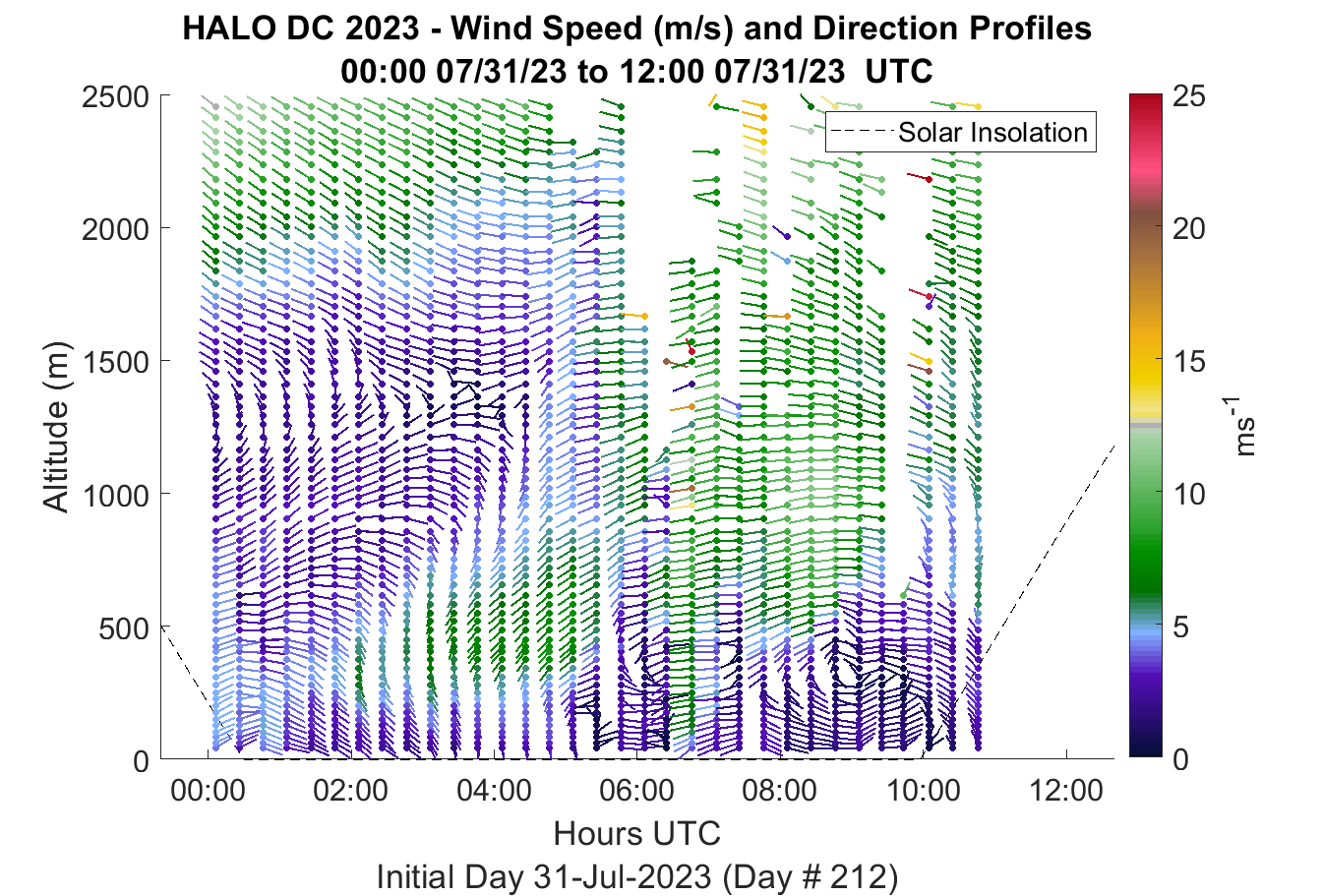 HALO DC 2023 - Wind Speed (m/s) and Direction Profiles
00:00 07/31/23 to 12:00 07/31/23 UTC

Solar Insolation

Altitude (m)

2500
2000
1500
1000
500
0

00:00
02:00
04:00
06:00
08:00
10:00
12:00

Hours UTC
Initial Day 31-Jul-2023 (Day # 212)

25
20
15
10
5
0

$ms^{-1}$